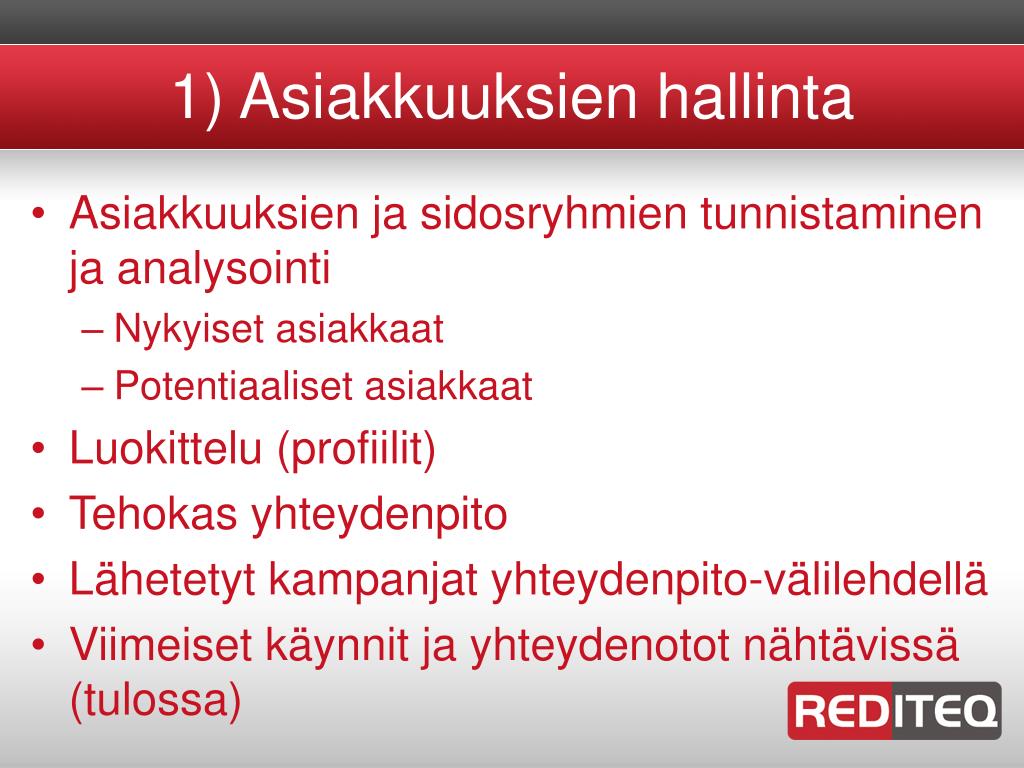 1) Asiakkuuksien hallinta

• Asiakkuuksien ja sidosryhmien tunnistaminen ja analysointi
– Nykyiset asiakkaat
– Potentiaaliset asiakkaat
• Luokittelu (profiilit)
• Tehokas yhteydenpito
• Lähetetyt kampanjat yhteydenpito-välilehdellä
• Viimeiset käynnit ja yhteydenotot nähtävissä (tulossa)

REDITEQ